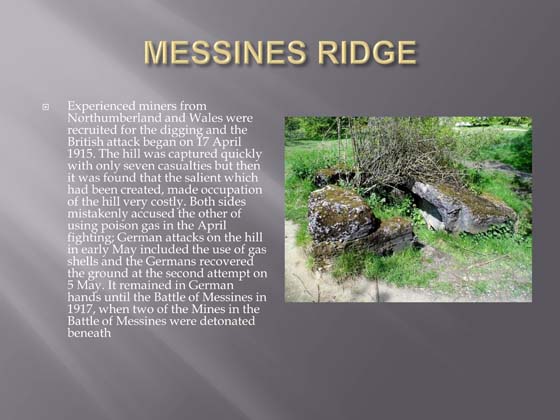 MESSINES RIDGE

Experienced miners from Northumberland and Wales were recruited for the digging and the British attack began on 17 April 1915. The hill was captured quickly with only seven casualties but then it was found that the salient which had been created, made occupation of the hill very costly. Both sides mistakenly accused the other of using poison gas in the April fighting; German attacks on the hill in early May included the use of gas shells and the Germans recovered the ground at the second attempt on 5 May. It remained in German hands until the Battle of Messines in 1917, when two of the Mines in the Battle of Messines were detonated beneath